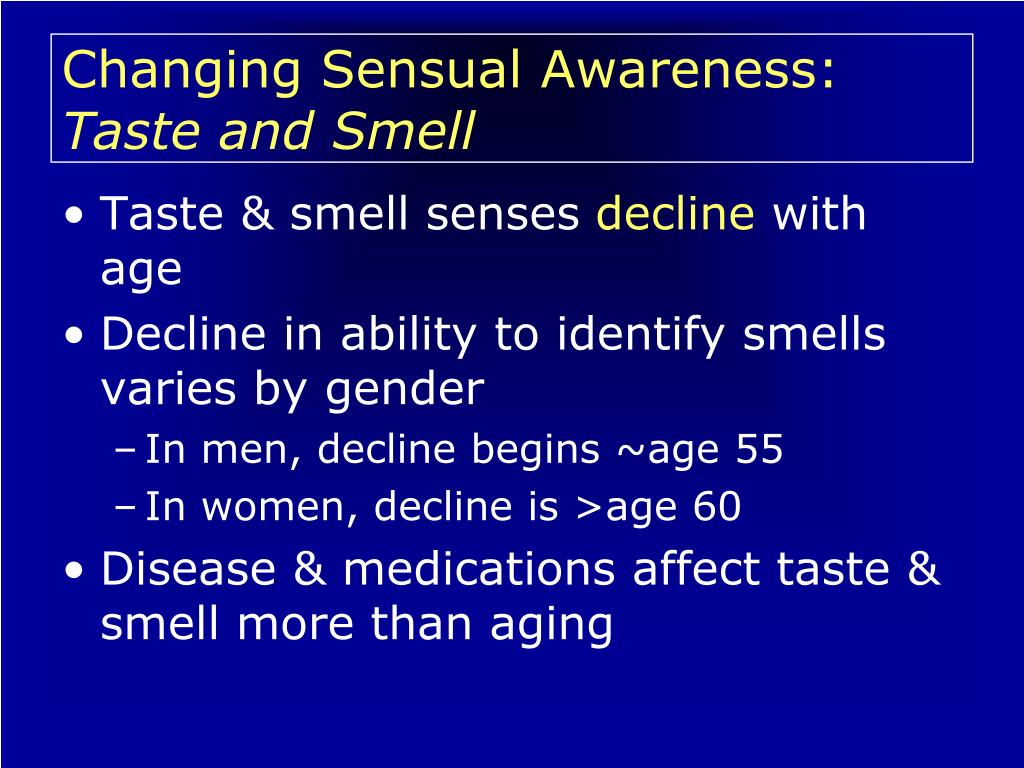 Changing Sensual Awareness:
Taste and Smell

• Taste & smell senses decline with age
• Decline in ability to identify smells varies by gender
 – In men, decline begins ~age 55
 – In women, decline is >age 60
• Disease & medications affect taste & smell more than aging